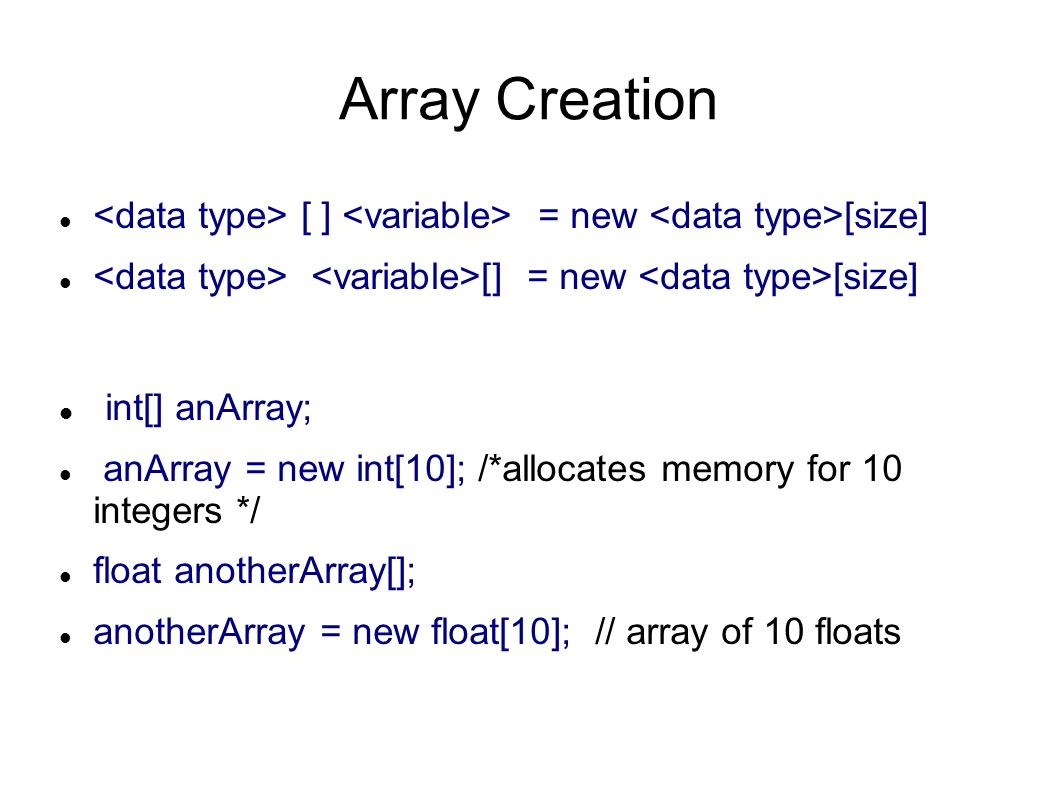 Array Creation

- <data type> [ ] <variable> = new <data type>[size]
- <data type> <variable>[] = new <data type>[size]

- int[] anArray;
- anArray = new int[10]; /*allocates memory for 10 integers */
- float anotherArray[];
- anotherArray = new float[10]; // array of 10 floats